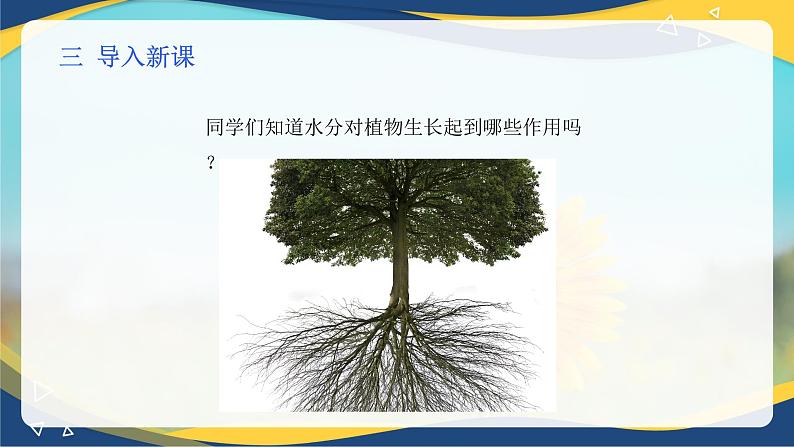 三 导入新课

同学们知道水分对植物生长起到哪些作用吗？